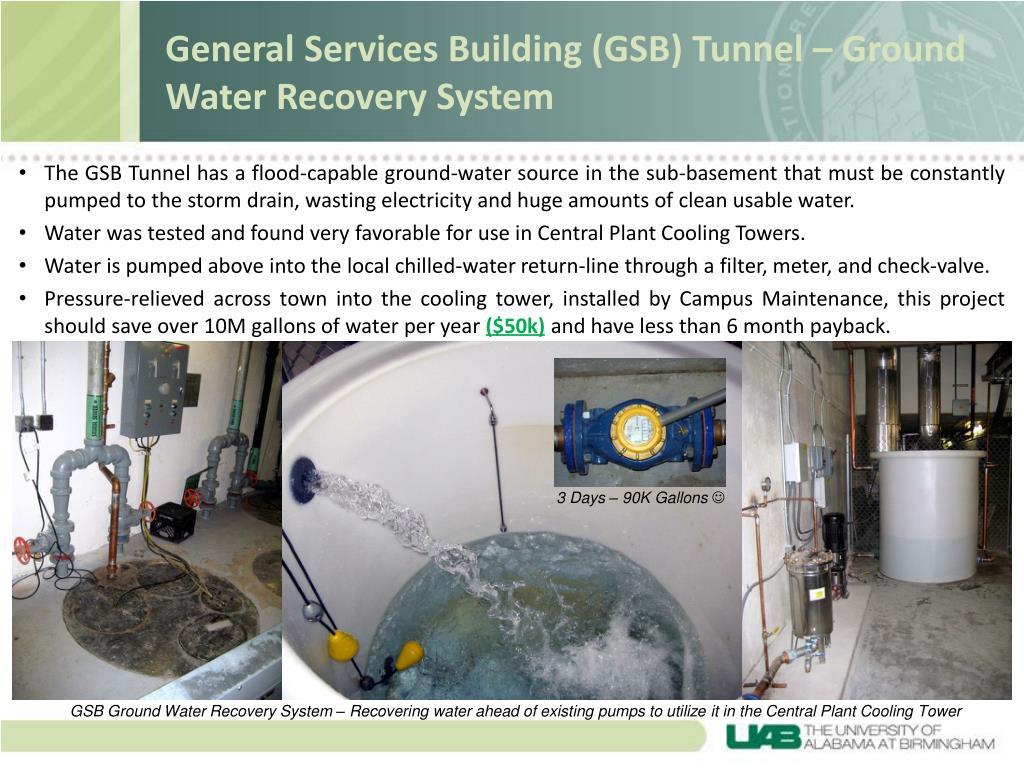 General Services Building (GSB) Tunnel – Ground Water Recovery System

• The GSB Tunnel has a flood-capable ground-water source in the sub-basement that must be constantly pumped to the storm drain, wasting electricity and huge amounts of clean usable water.
• Water was tested and found very favorable for use in Central Plant Cooling Towers.
• Water is pumped above into the local chilled-water return-line through a filter, meter, and check-valve.
• Pressure-relieved across town into the cooling tower, installed by Campus Maintenance, this project should save over 10M gallons of water per year ($50k) and have less than 6 month payback.

3 Days – 90K Gallons ☺

GSB Ground Water Recovery System – Recovering water ahead of existing pumps to utilize it in the Central Plant Cooling Tower

UAB THE UNIVERSITY OF ALABAMA AT BIRMINGHAM